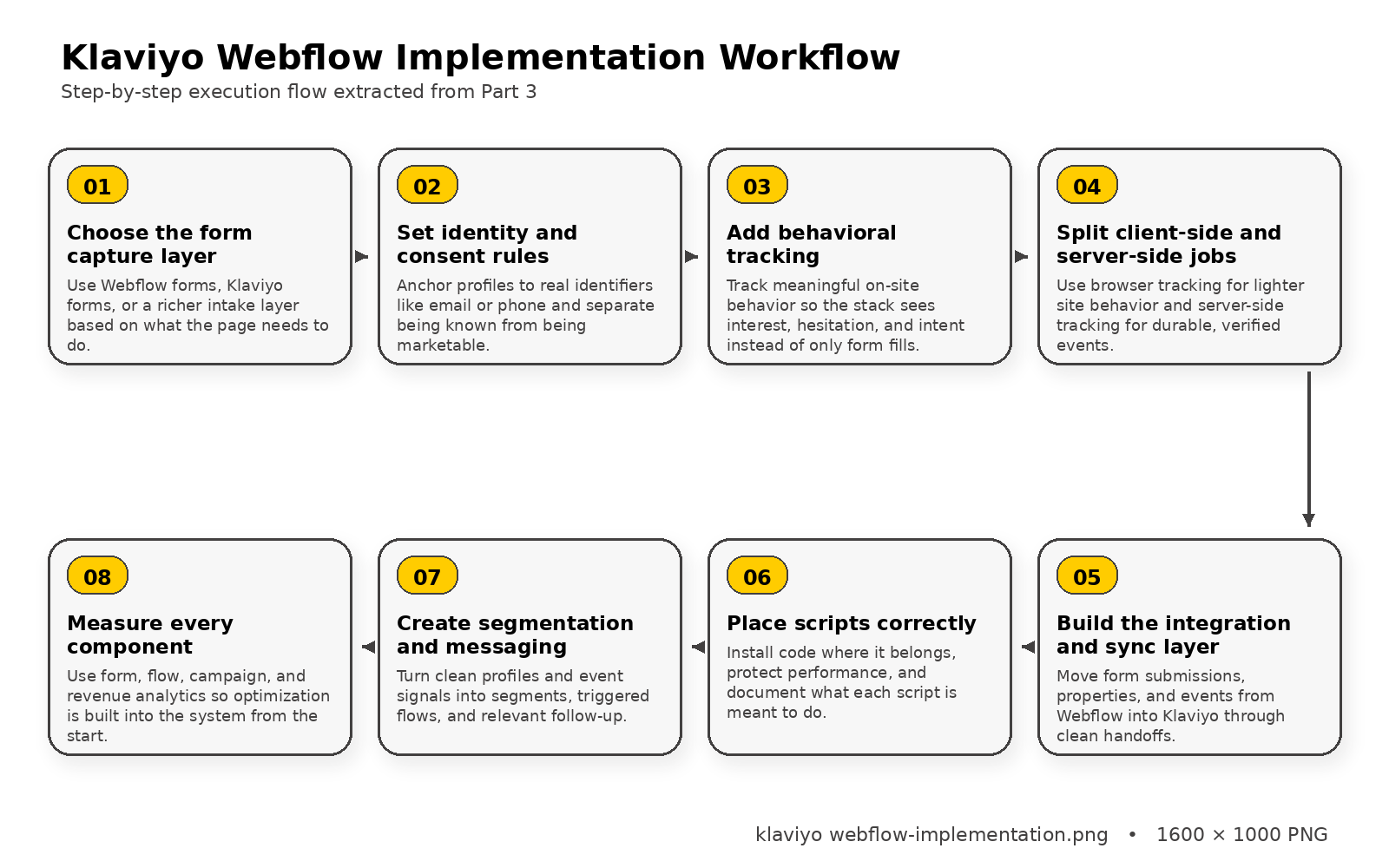 Klaviyo Webflow Implementation Workflow

Step-by-step execution flow extracted from Part 3

01

Choose the form capture layer

Use Webflow forms, Klaviyo forms, or a richer intake layer based on what the page needs to do.

02

Set identity and consent rules

Anchor profiles to real identifiers like email or phone and separate being known from being marketable.

03

Add behavioral tracking

Track meaningful on-site behavior so the stack sees interest, hesitation, and intent instead of only form fills.

04

Split client-side and server-side jobs

Use browser tracking for lighter site behavior and server-side tracking for durable, verified events.

05

Build the integration and sync layer

Move form submissions, properties, and events from Webflow into Klaviyo through clean handoffs.

06

Place scripts correctly

Install code where it belongs, protect performance, and document what each script is meant to do.

07

Create segmentation and messaging

Turn clean profiles and event signals into segments, triggered flows, and relevant follow-up.

08

Measure every component

Use form, flow, campaign, and revenue analytics so optimization is built into the system from the start.

klaviyo webflow-implementation.png • 1600 × 1000 PNG